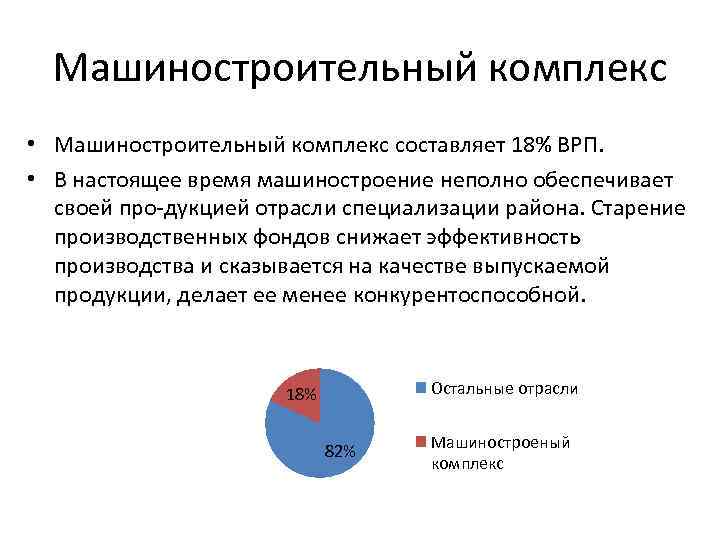 Машиностроительный комплекс

• Машиностроительный комплекс составляет 18% ВРП.
• В настоящее время машиностроение неполно обеспечивает своей про-дукцией отрасли специализации района. Старение производственных фондов снижает эффективность производства и сказывается на качестве выпускаемой продукции, делает ее менее конкурентоспособной.

18%
82%

Остальные отрасли
Машиностроеный комплекс